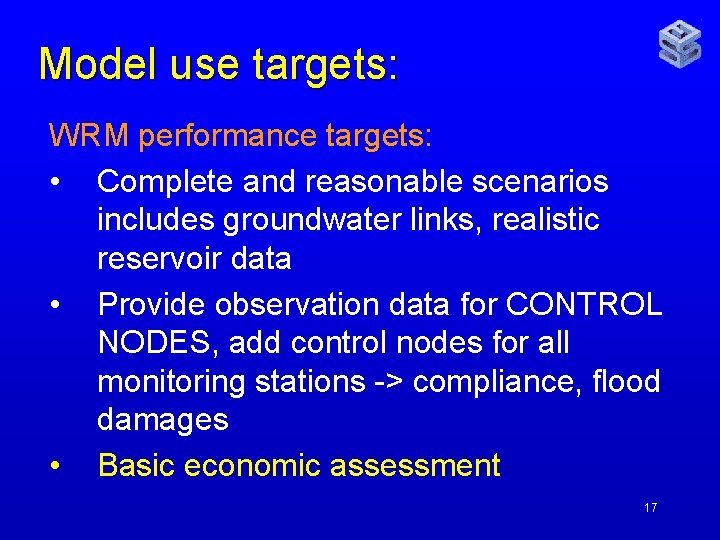 Model use targets:

WRM performance targets:

• Complete and reasonable scenarios includes groundwater links, realistic reservoir data

• Provide observation data for CONTROL NODES, add control nodes for all monitoring stations -> compliance, flood damages

• Basic economic assessment

17